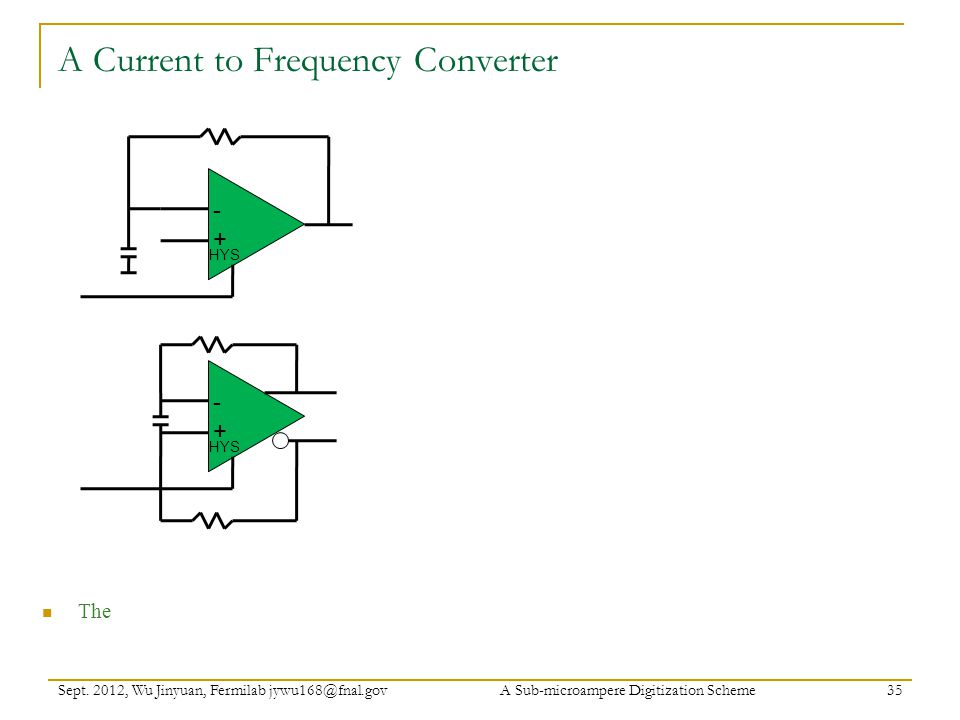 A Current to Frequency Converter

-
+
HYS

-
+
HYS

The

Sept. 2012, Wu Jinyuan, Fermilab jywu168@fnal.gov A Sub-microampere Digitization Scheme 35